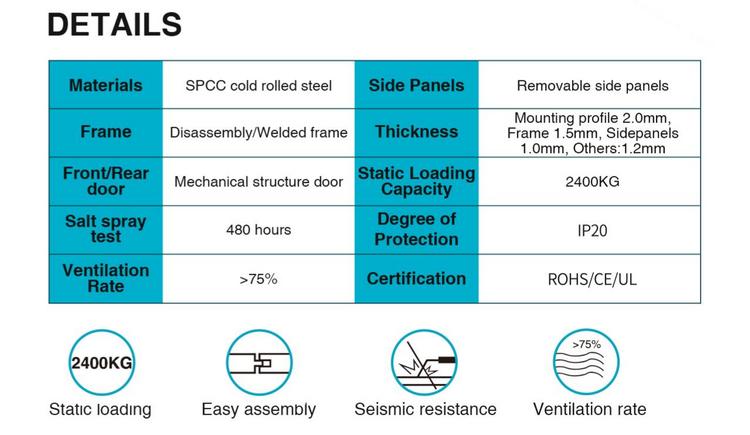 DETAILS

| Materials | SPCC cold rolled steel | Side Panels | Removable side panels |
|---|---|---|---|
| Frame | Disassembly/Welded frame | Thickness | Mounting profile 2.0mm, Frame 1.5mm, Sidepanels 1.0mm, Others:1.2mm |
| Front/Rear door | Mechanical structure door | Static Loading Capacity | 2400KG |
| Salt spray test | 480 hours | Degree of Protection | IP20 |
| Ventilation Rate | >75% | Certification | ROHS/CE/UL |

2400KG
Static loading

Easy assembly

Seismic resistance

>75%
Ventilation rate